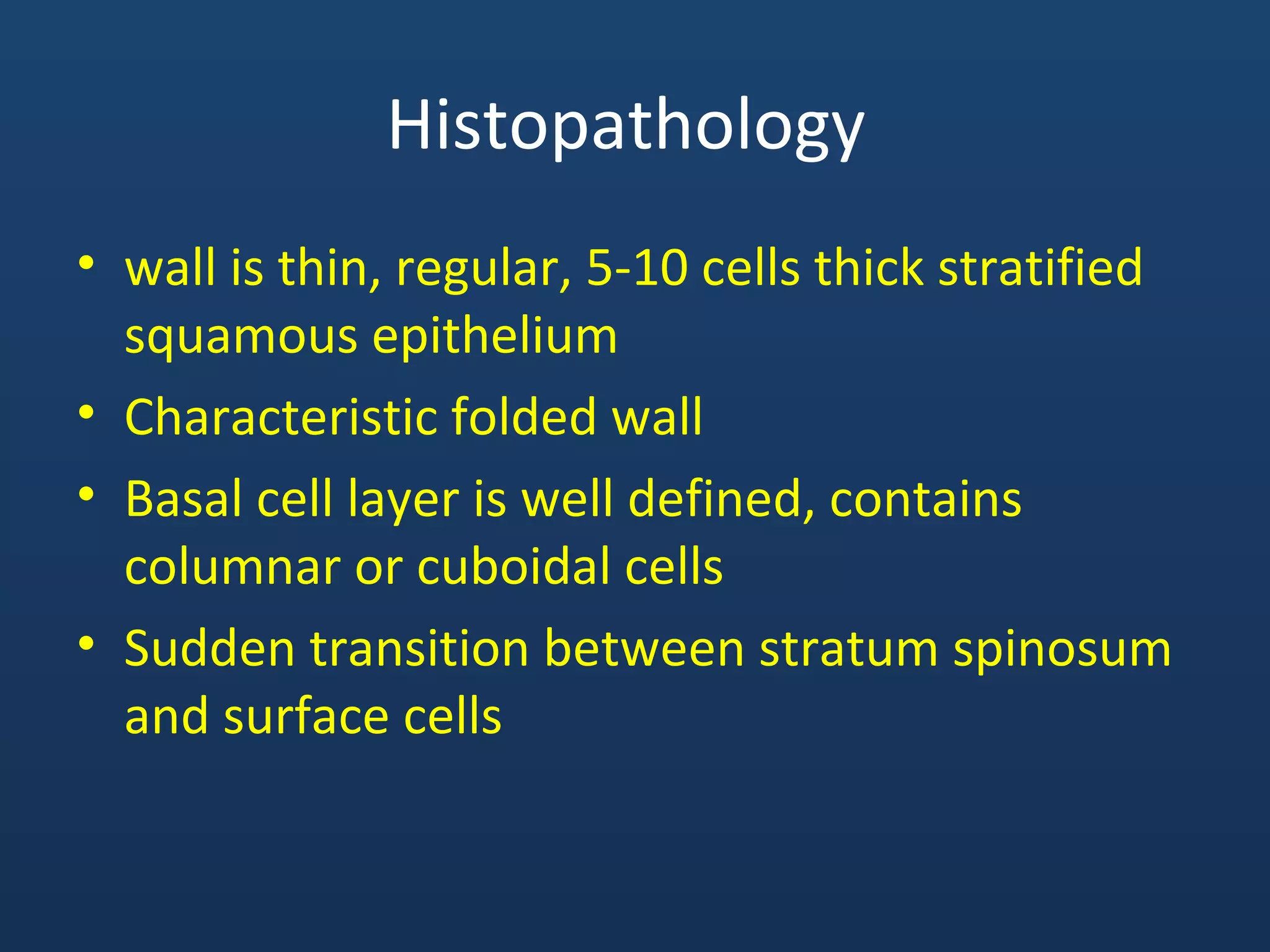 Histopathology

• wall is thin, regular, 5-10 cells thick stratified squamous epithelium
• Characteristic folded wall
• Basal cell layer is well defined, contains columnar or cuboidal cells
• Sudden transition between stratum spinosum and surface cells